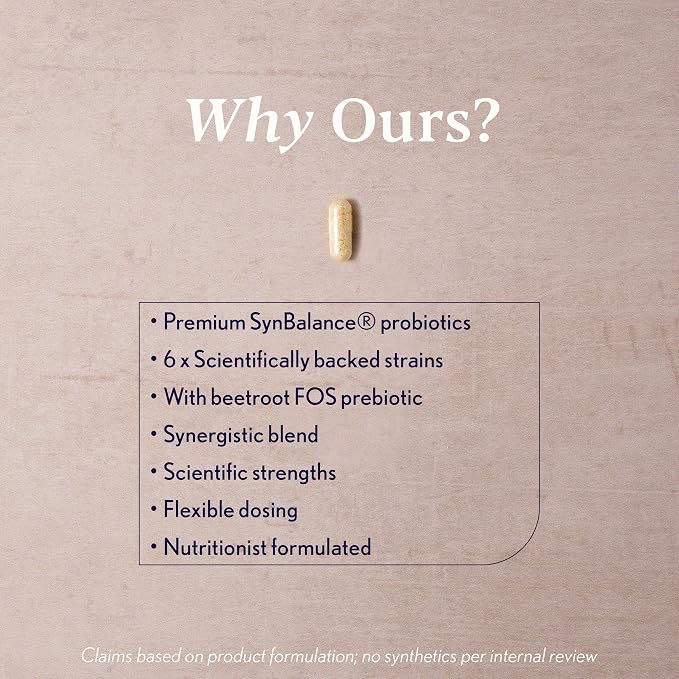 Why Ours?

• Premium SynBalance® probiotics
• 6 x Scientifically backed strains
• With beetroot FOS prebiotic
• Synergistic blend
• Scientific strengths
• Flexible dosing
• Nutritionist formulated

Claims based on product formulation; no synthetics per internal review